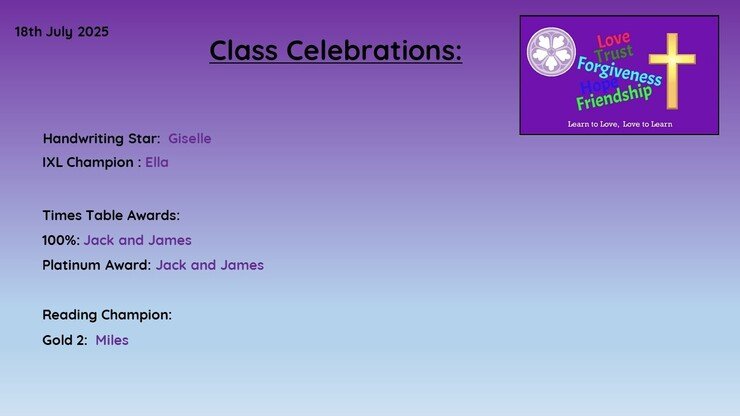 18th July 2025

Class Celebrations:

Love
Trust
Forgiveness
Hope
Friendship

Learn to Love, Love to Learn

Handwriting Star: Giselle
IXL Champion : Ella

Times Table Awards:
100%: Jack and James
Platinum Award: Jack and James

Reading Champion:
Gold 2: Miles